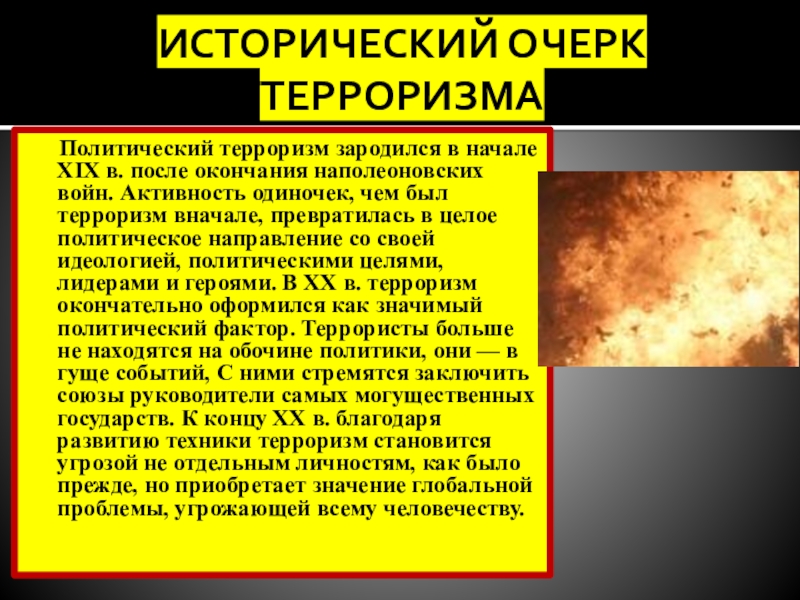 ИСТОРИЧЕСКИЙ ОЧЕРК ТЕРРОРИЗМА

Политический терроризм зародился в начале XIX в. после окончания наполеоновских войн. Активность одиночек, чем был терроризм вначале, превратилась в целое политическое направление со своей идеологией, политическими целями, лидерами и героями. В XX в. терроризм окончательно оформился как значимый политический фактор. Террористы больше не находятся на обочине политики, они — в гуще событий, С ними стремятся заключить союзы руководители самых могущественных государств. К концу XX в. благодаря развитию техники терроризм становится угрозой не отдельным личностям, как было прежде, но приобретает значение глобальной проблемы, угрожающей всему человечеству.